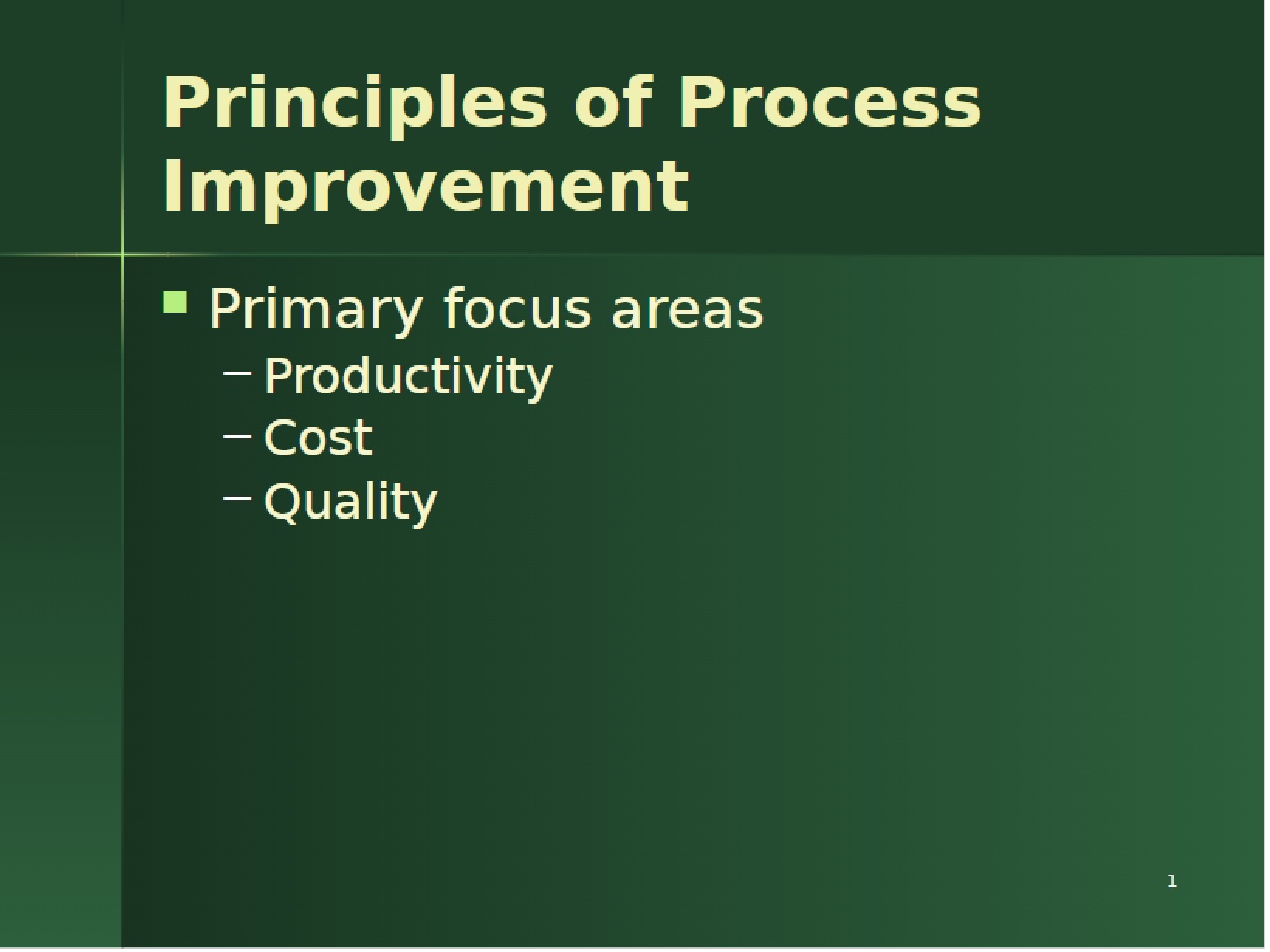 Principles of Process Improvement

• Primary focus areas
- Productivity
- Cost
- Quality

1